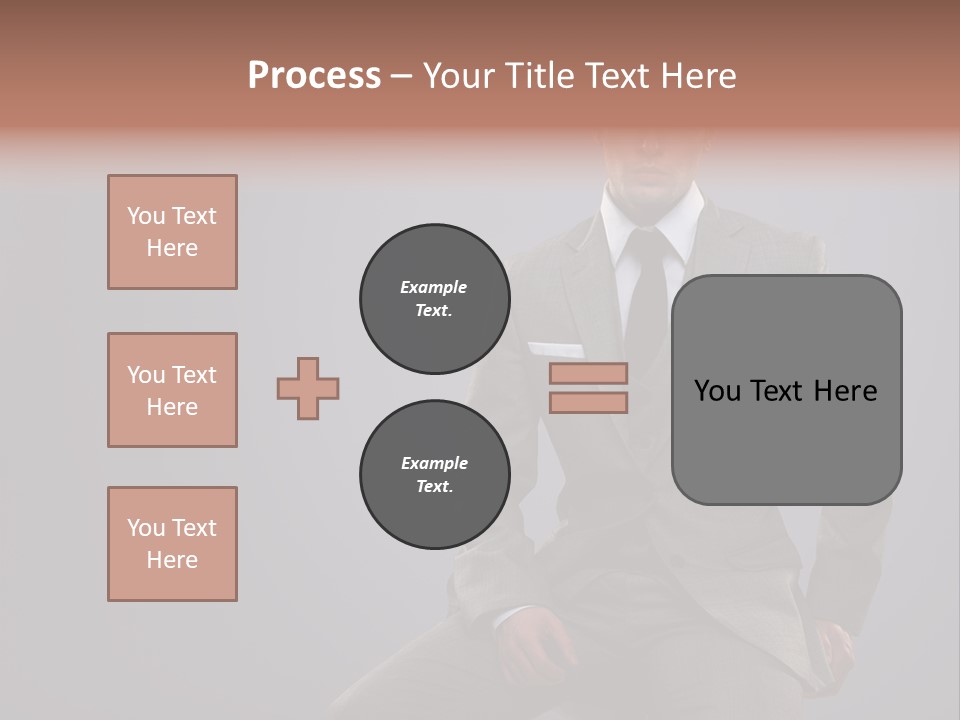 Process – Your Title Text Here

You Text Here

You Text Here

You Text Here

Example Text.

Example Text.

You Text Here